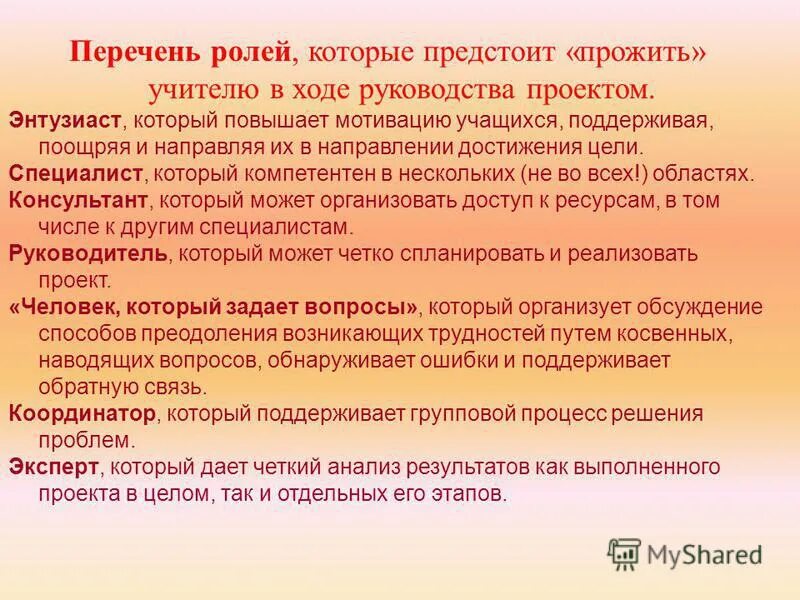 Перечень ролей, которые предстоит «прожить» учителю в ходе руководства проектом.

Энтузиаст, который повышает мотивацию учащихся, поддерживая, поощряя и направляя их в направлении достижения цели.

Специалист, который компетентен в нескольких (не во всех!) областях.

Консультант, который может организовать доступ к ресурсам, в том числе к другим специалистам.

Руководитель, который может четко спланировать и реализовать проект.

«Человек, который задает вопросы», который организует обсуждение способов преодоления возникающих трудностей путем косвенных, наводящих вопросов, обнаруживает ошибки и поддерживает обратную связь.

Координатор, который поддерживает групповой процесс решения проблем.

Эксперт, который дает четкий анализ результатов как выполненного проекта в целом, так и отдельных его этапов.

MyShared